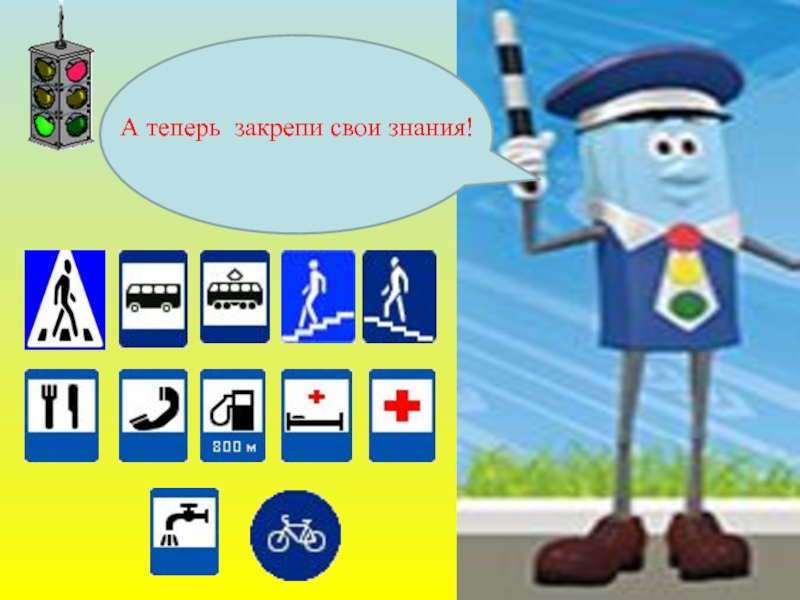 А теперь закрепи свои знания!

800 м